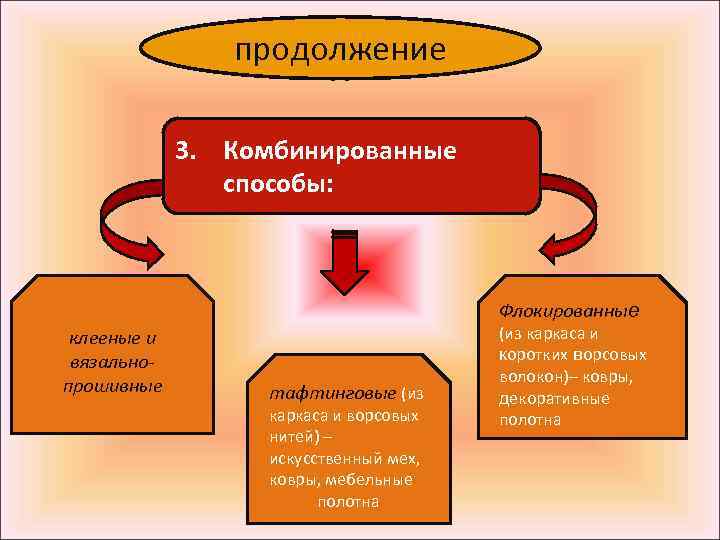 продолжение

3. Комбинированные способы:

клееные и вязально-прошивные

тафтинговые (из каркаса и ворсовых нитей) – искусственный мех, ковры, мебельные полотна

Флокированные (из каркаса и коротких ворсовых волокон)– ковры, декоративные полотна